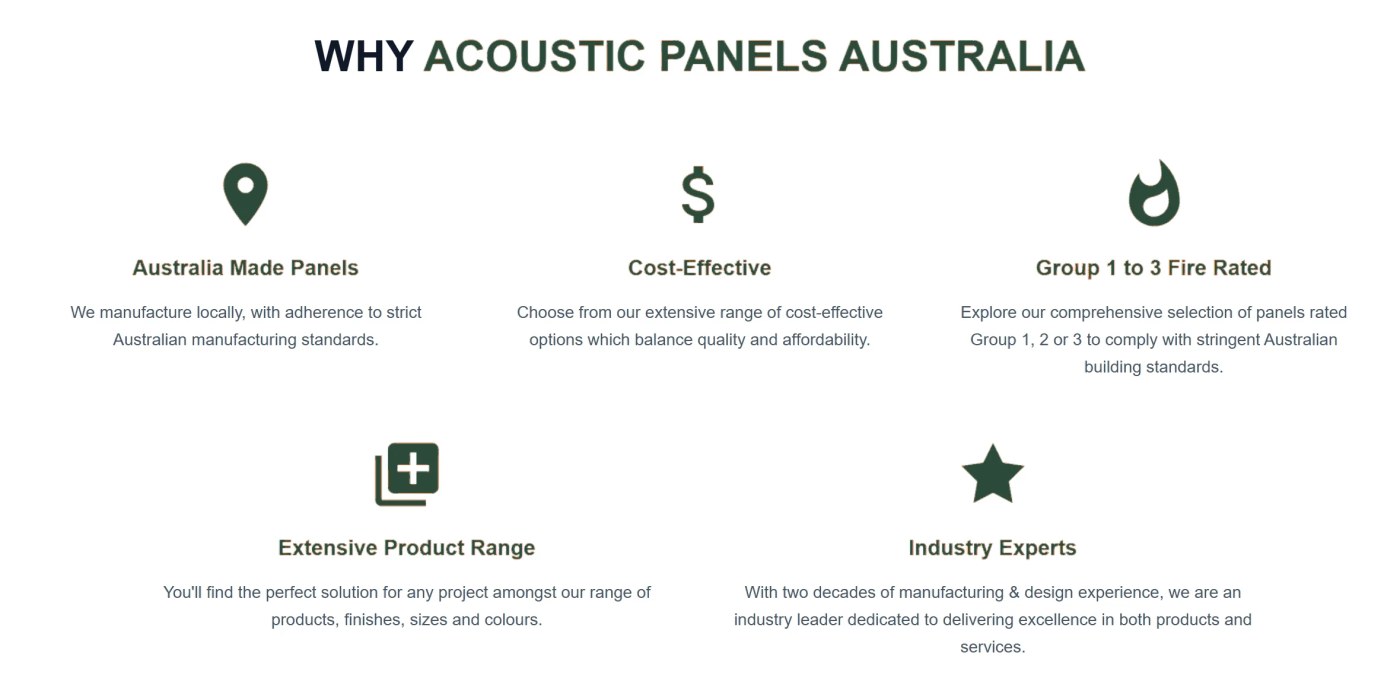 WHY ACOUSTIC PANELS AUSTRALIA

Australia Made Panels

We manufacture locally, with adherence to strict Australian manufacturing standards.

Cost-Effective

Choose from our extensive range of cost-effective options which balance quality and affordability.

Group 1 to 3 Fire Rated

Explore our comprehensive selection of panels rated Group 1, 2 or 3 to comply with stringent Australian building standards.

Extensive Product Range

You'll find the perfect solution for any project amongst our range of products, finishes, sizes and colours.

Industry Experts

With two decades of manufacturing & design experience, we are an industry leader dedicated to delivering excellence in both products and services.